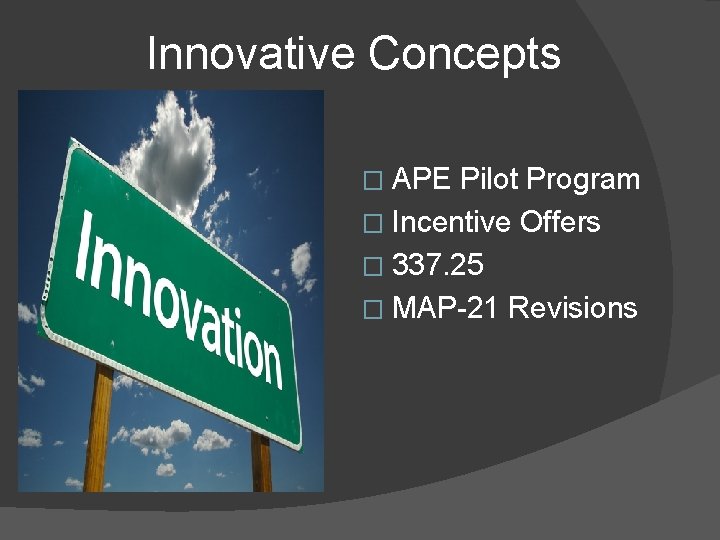 Innovative Concepts

Innovation

□ APE Pilot Program
□ Incentive Offers
□ 337.25
□ MAP-21 Revisions